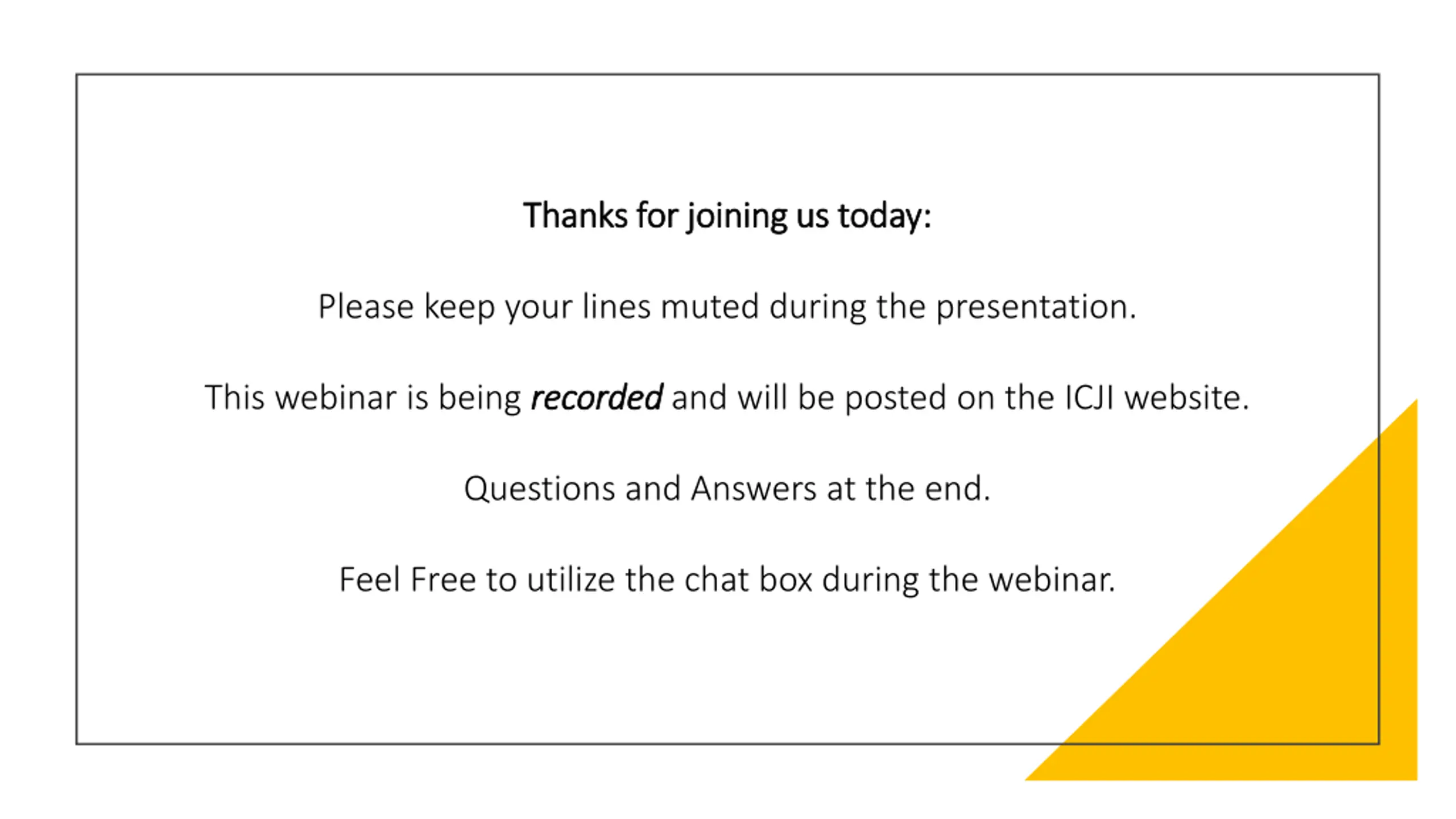 Thanks for joining us today:

Please keep your lines muted during the presentation.

This webinar is being recorded and will be posted on the ICJI website.

Questions and Answers at the end.

Feel Free to utilize the chat box during the webinar.